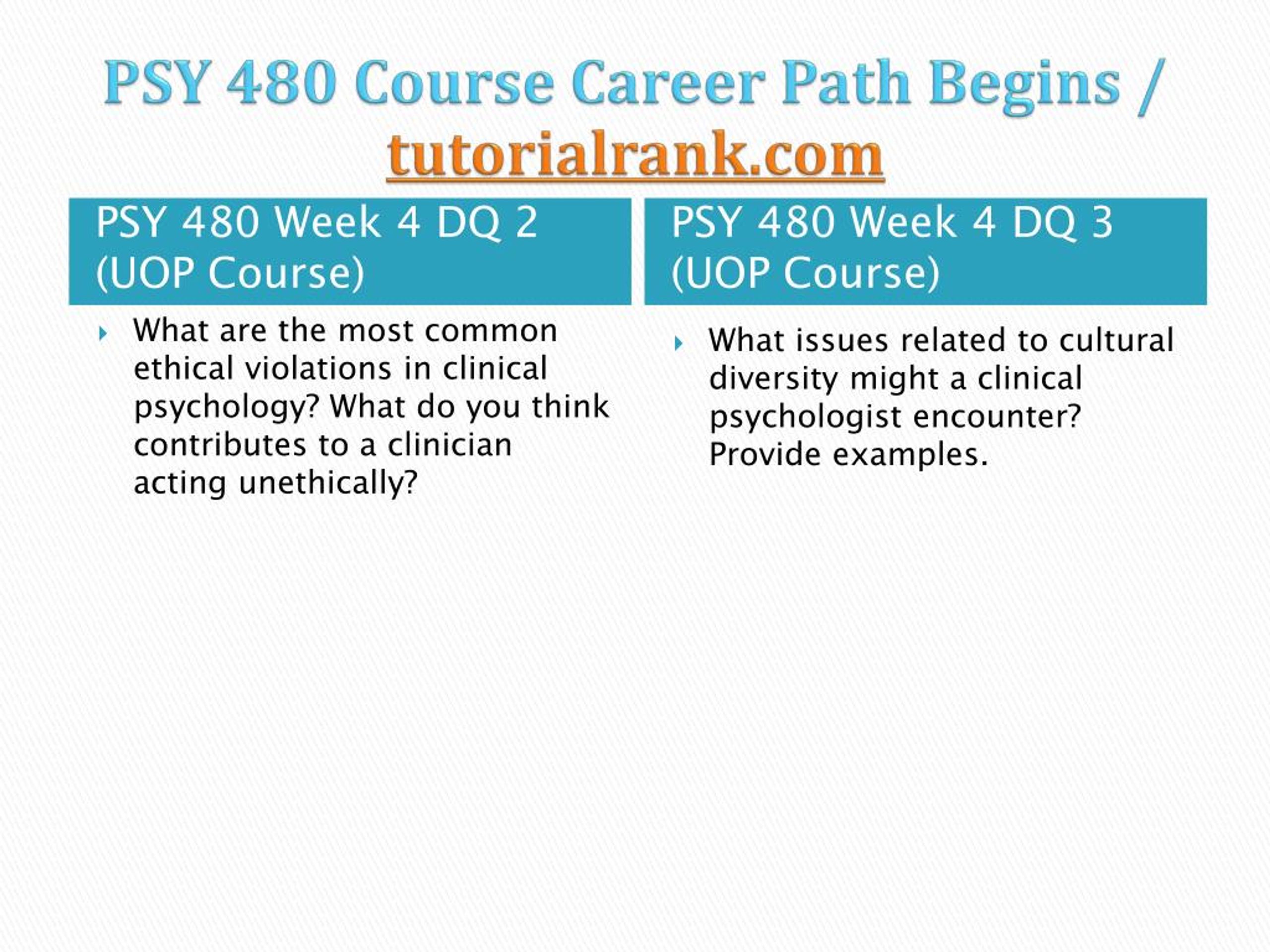 PSY 480 Course Career Path Begins / tutorialrank.com

PSY 480 Week 4 DQ 2 (UOP Course)

What are the most common ethical violations in clinical psychology? What do you think contributes to a clinician acting unethically?

PSY 480 Week 4 DQ 3 (UOP Course)

What issues related to cultural diversity might a clinical psychologist encounter? Provide examples.